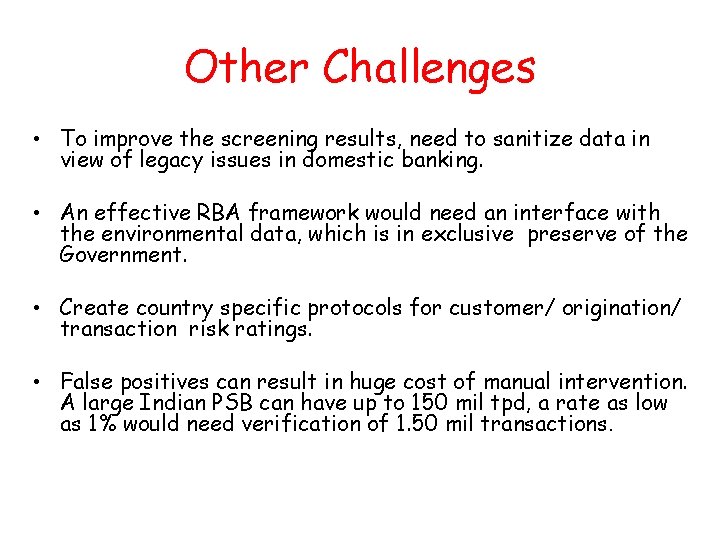 Other Challenges

• To improve the screening results, need to sanitize data in view of legacy issues in domestic banking.

• An effective RBA framework would need an interface with the environmental data, which is in exclusive preserve of the Government.

• Create country specific protocols for customer/ origination/ transaction risk ratings.

• False positives can result in huge cost of manual intervention. A large Indian PSB can have up to 150 mil tpd, a rate as low as 1% would need verification of 1.50 mil transactions.